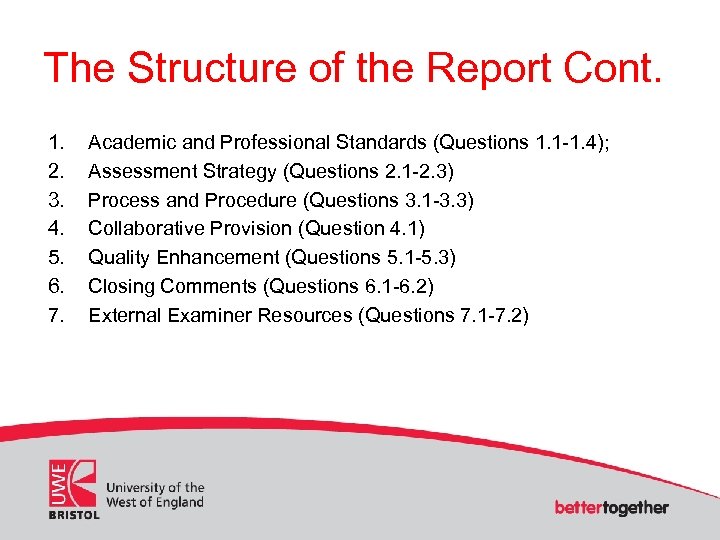 The Structure of the Report Cont.

1. Academic and Professional Standards (Questions 1.1-1.4);
2. Assessment Strategy (Questions 2.1-2.3)
3. Process and Procedure (Questions 3.1-3.3)
4. Collaborative Provision (Question 4.1)
5. Quality Enhancement (Questions 5.1-5.3)
6. Closing Comments (Questions 6.1-6.2)
7. External Examiner Resources (Questions 7.1-7.2)

UWE BRISTOL
University of the West of England

bettertogether